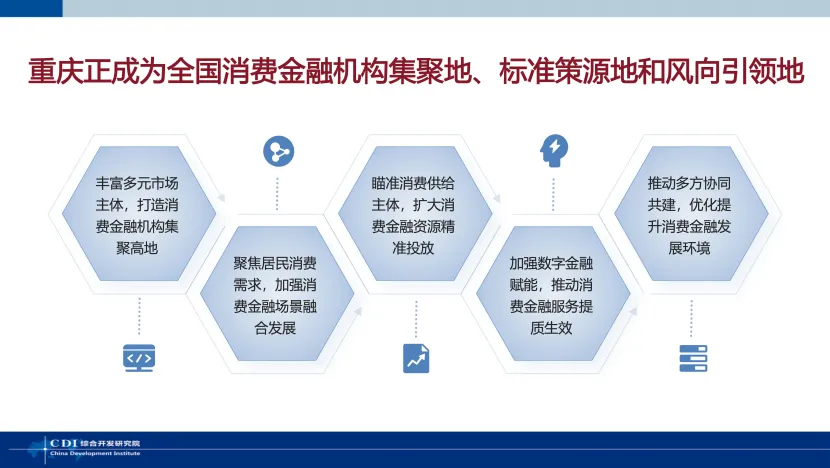 重庆正成为全国消费金融机构集聚地、标准策源地和风向引领地

丰富多元市场主体，打造消费金融机构集聚高地

聚焦居民消费需求，加强消费金融场景融合发展

瞄准消费供给主体，扩大消费金融资源精准投放

加强数字金融赋能，推动消费金融服务提质生效

推动多方协同共建，优化提升消费金融发展环境

CDI 综合开发研究院
China Development Institute